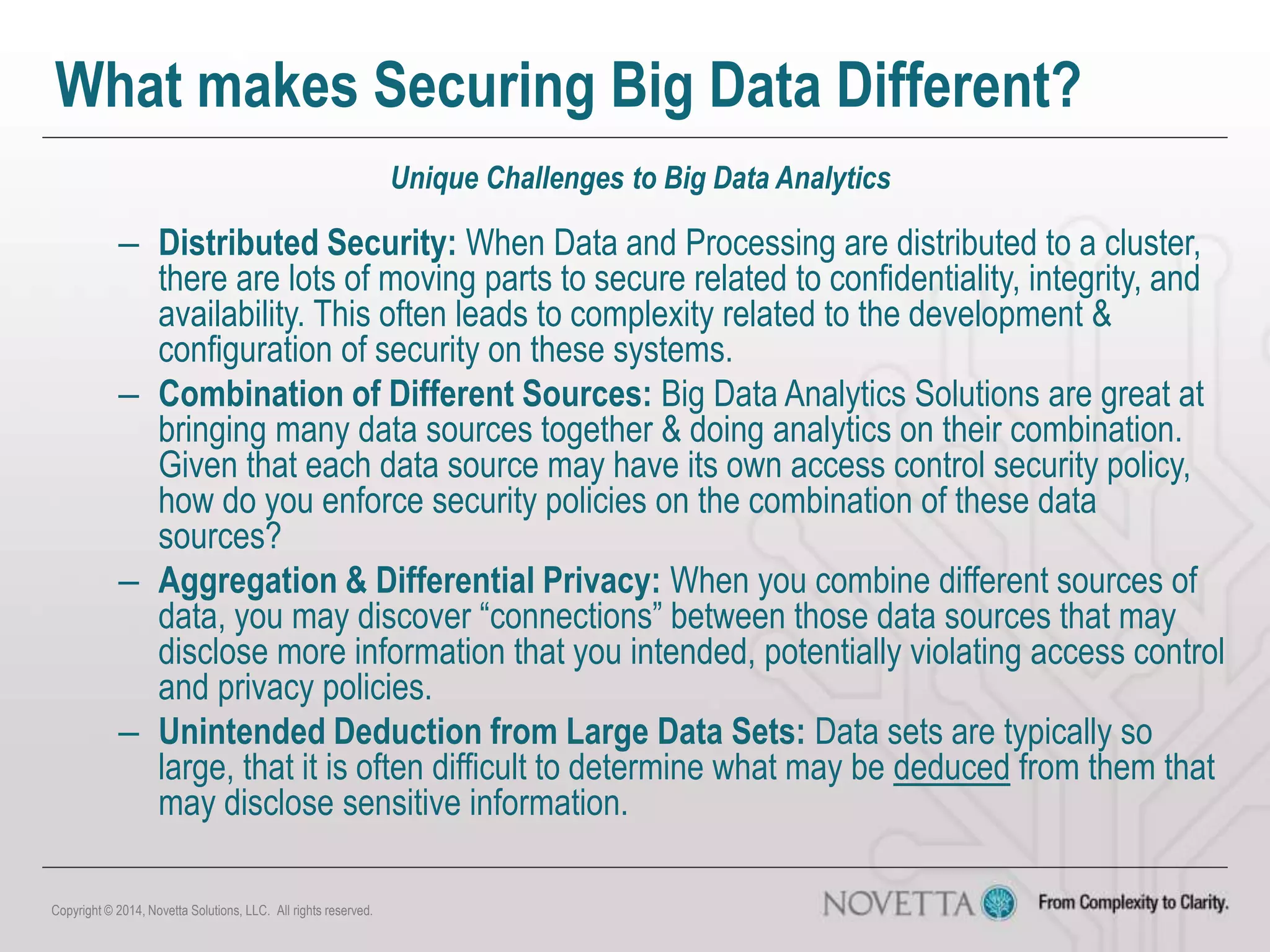 What makes Securing Big Data Different?

Unique Challenges to Big Data Analytics

– Distributed Security: When Data and Processing are distributed to a cluster, there are lots of moving parts to secure related to confidentiality, integrity, and availability. This often leads to complexity related to the development & configuration of security on these systems.

– Combination of Different Sources: Big Data Analytics Solutions are great at bringing many data sources together & doing analytics on their combination. Given that each data source may have its own access control security policy, how do you enforce security policies on the combination of these data sources?

– Aggregation & Differential Privacy: When you combine different sources of data, you may discover “connections” between those data sources that may disclose more information that you intended, potentially violating access control and privacy policies.

– Unintended Deduction from Large Data Sets: Data sets are typically so large, that it is often difficult to determine what may be deduced from them that may disclose sensitive information.

Copyright © 2014, Novetta Solutions, LLC. All rights reserved.

NOVETTA

From Complexity to Clarity.